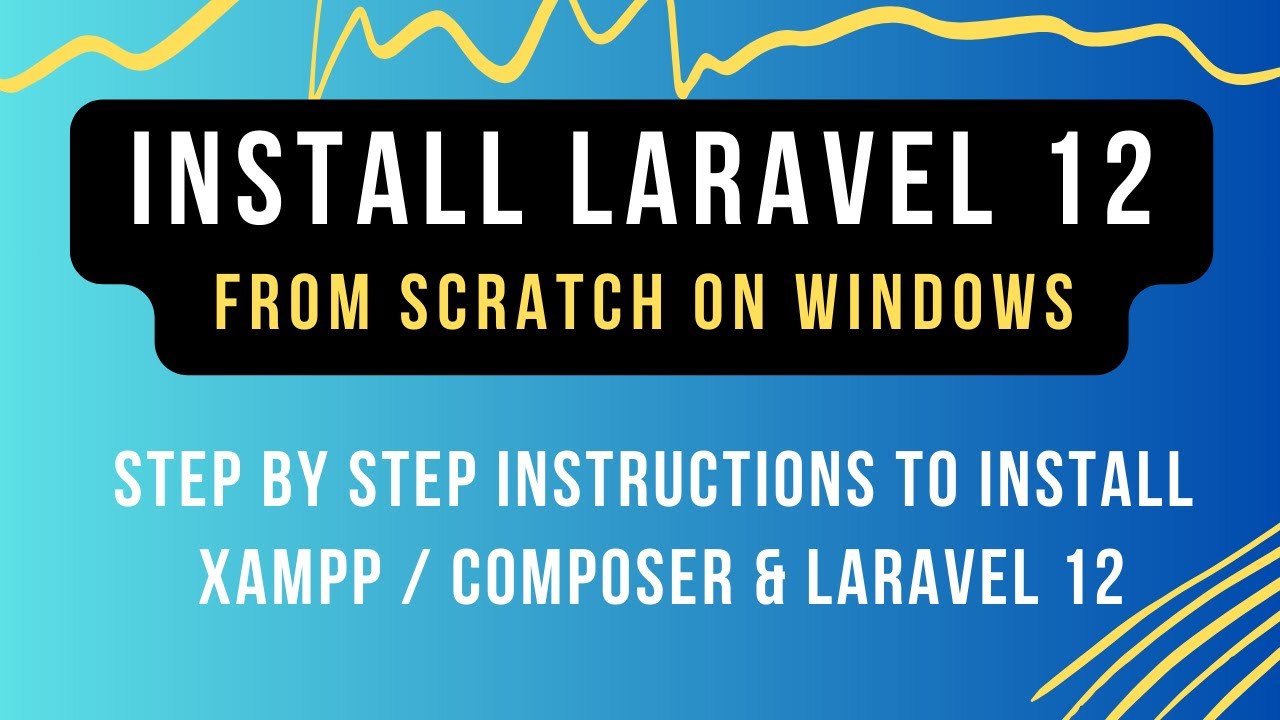 INSTALL LARAVEL 12
FROM SCRATCH ON WINDOWS

STEP BY STEP INSTRUCTIONS TO INSTALL XAMPP / COMPOSER & LARAVEL 12